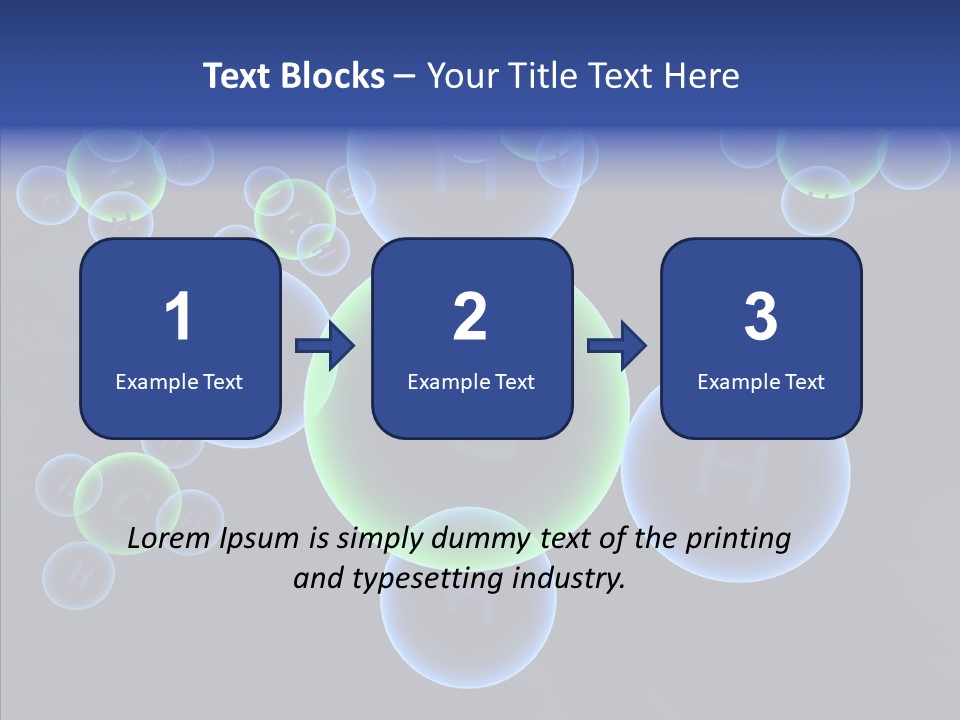 Text Blocks – Your Title Text Here

1
Example Text

2
Example Text

3
Example Text

Lorem Ipsum is simply dummy text of the printing and typesetting industry.